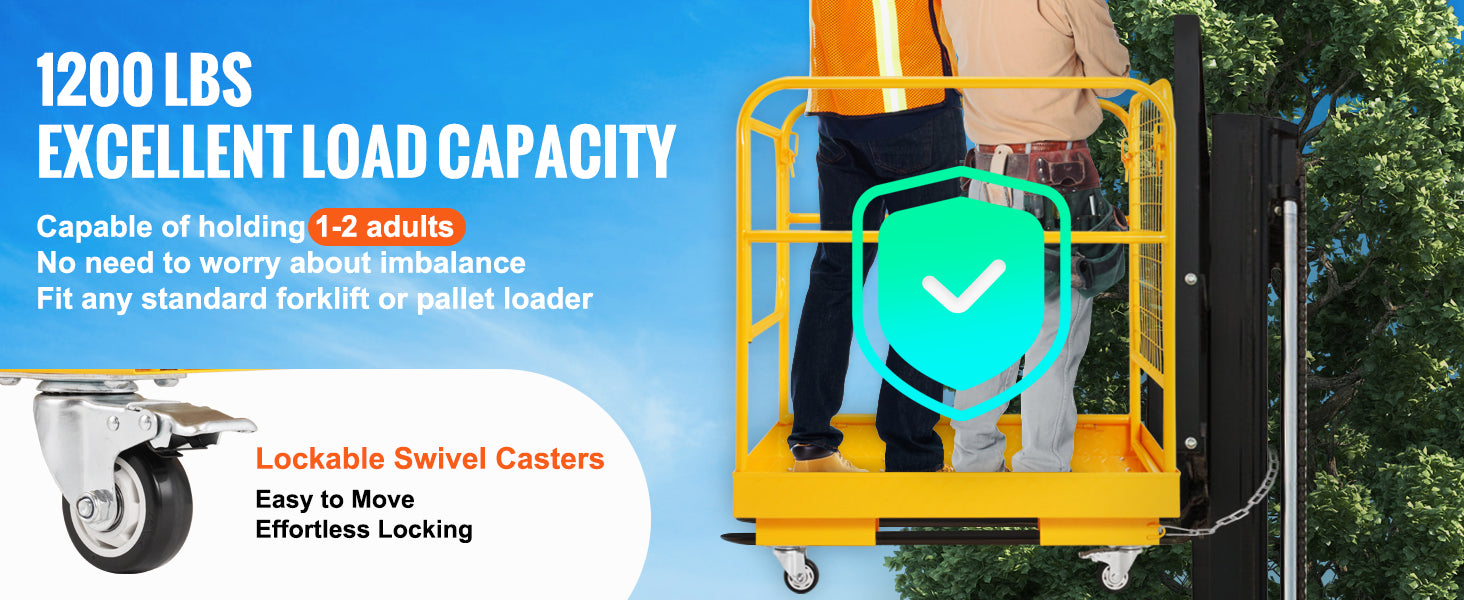 1200 LBS
EXCELLENT LOAD CAPACITY

Capable of holding 1-2 adults
No need to worry about imbalance
Fit any standard forklift or pallet loader

Lockable Swivel Casters
Easy to Move
Effortless Locking